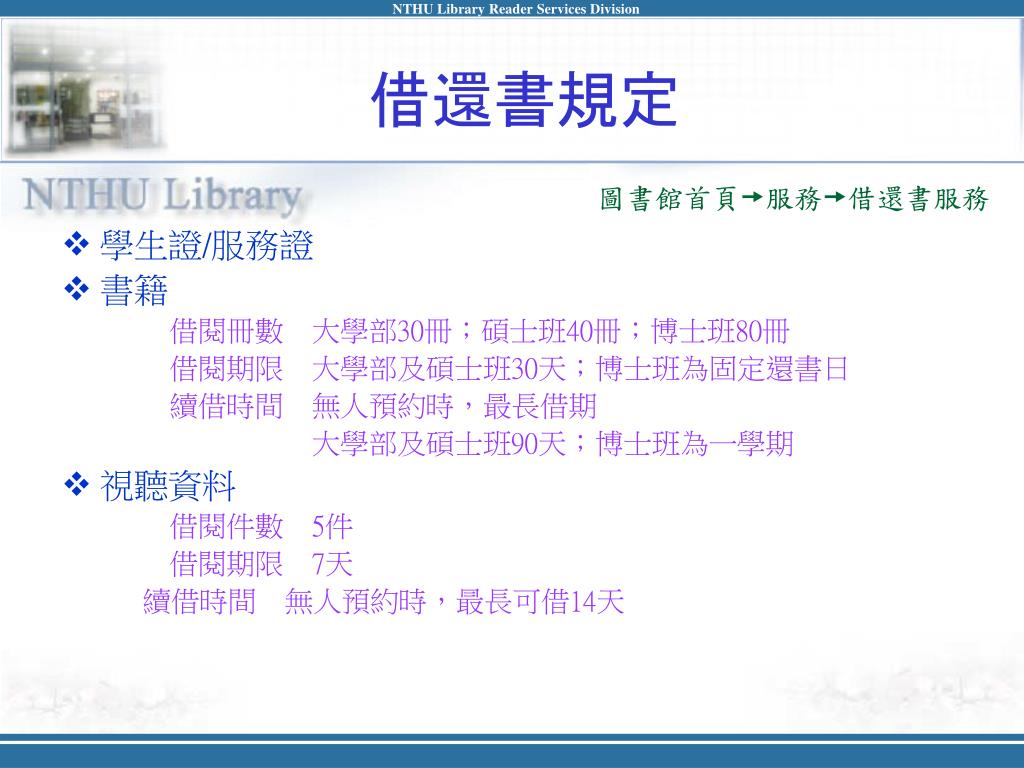 NTHU Library Reader Services Division

借還書規定

NTHU Library

圖書館首頁→服務→借還書服務

❖ 學生證/服務證

❖ 書籍

借閱冊數　大學部30冊；碩士班40冊；博士班80冊

借閱期限　大學部及碩士班30天；博士班為固定還書日

續借時間　無人預約時，最長借期

大學部及碩士班90天；博士班為一學期

❖ 視聽資料

借閱件數　5件

借閱期限　7天

續借時間　無人預約時，最長可借14天